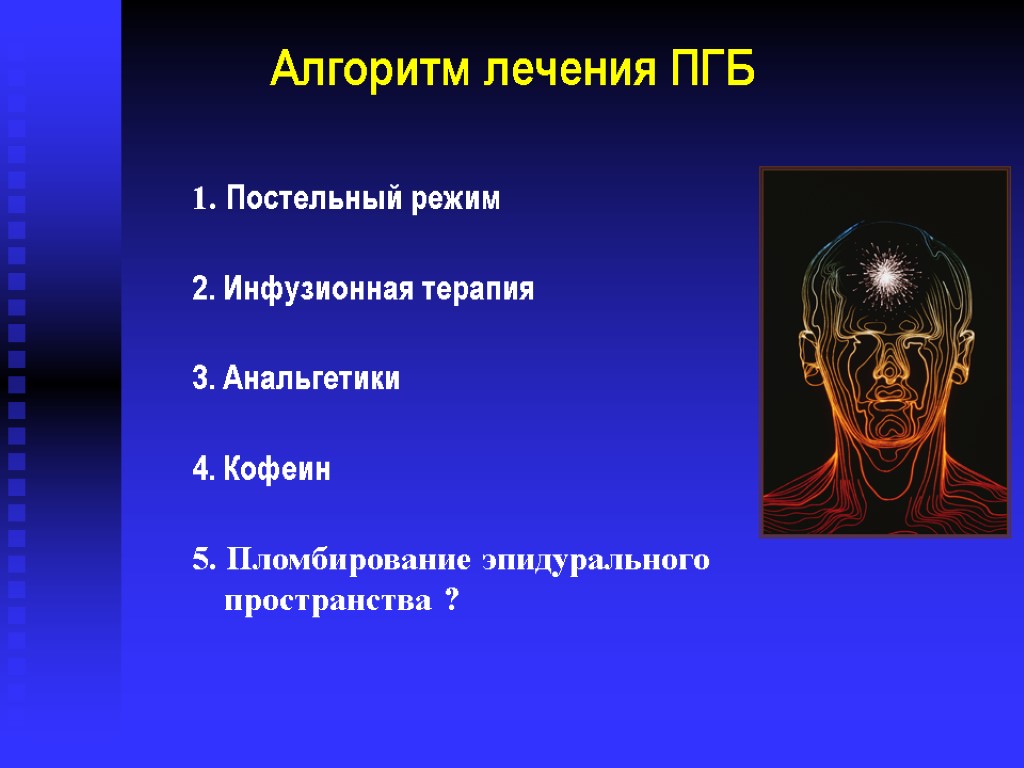 Алгоритм лечения ПГБ

1. Постельный режим

2. Инфузионная терапия

3. Анальгетики

4. Кофеин

5. Пломбирование эпидурального пространства ?